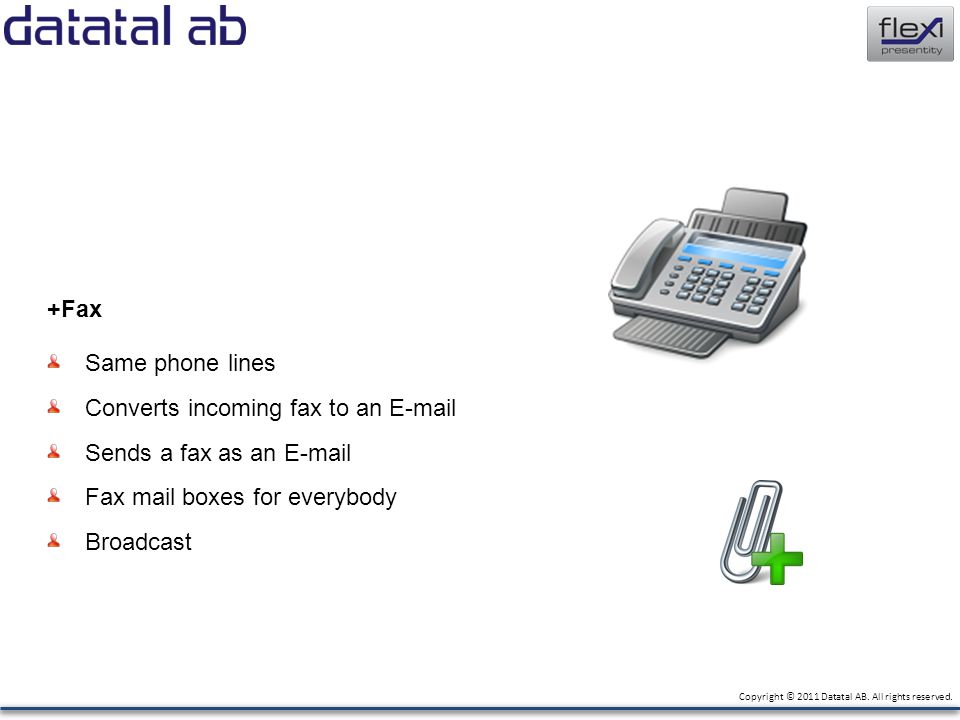 datatal ab

flexi presentity

+Fax

Same phone lines

Converts incoming fax to an E-mail

Sends a fax as an E-mail

Fax mail boxes for everybody

Broadcast

Copyright © 2011 Datatal AB. All rights reserved.